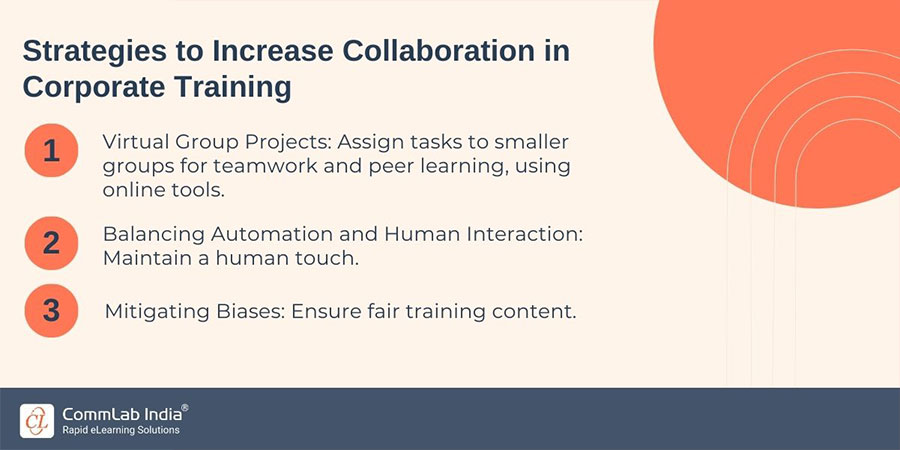 Strategies to Increase Collaboration in Corporate Training

1 Virtual Group Projects: Assign tasks to smaller groups for teamwork and peer learning, using online tools.

2 Balancing Automation and Human Interaction: Maintain a human touch.

3 Mitigating Biases: Ensure fair training content.

CL CommLab India®
Rapid eLearning Solutions